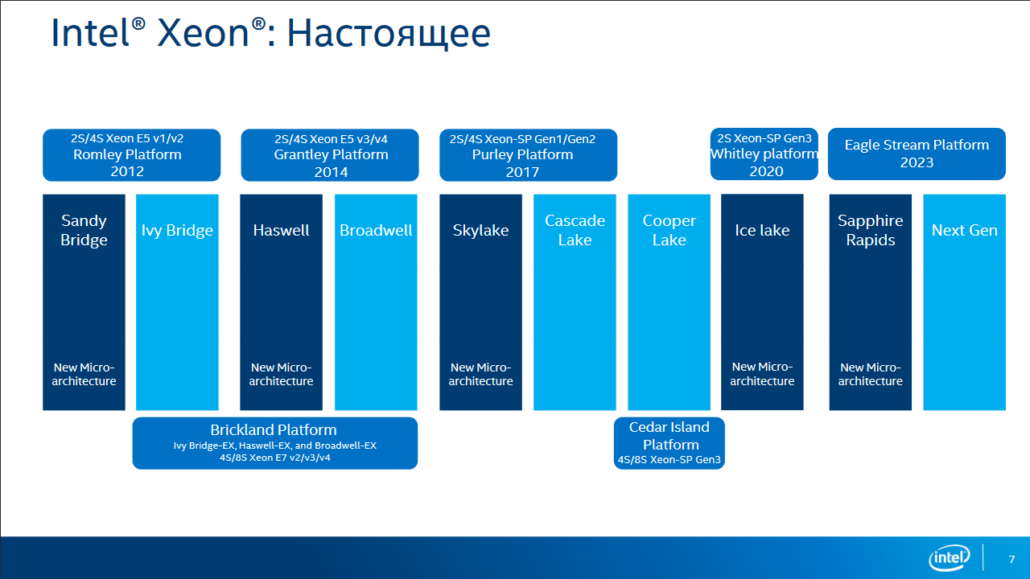 Intel® Xeon®: Настоящее

2S/4S Xeon E5 v1/v2
Romley Platform
2012

2S/4S Xeon E5 v3/v4
Grantley Platform
2014

2S/4S Xeon-SP Gen1/Gen2
Purley Platform
2017

2S Xeon-SP Gen3
Whitley platform
2020

Eagle Stream Platform
2023

Sandy Bridge

New Micro-architecture

Ivy Bridge

Haswell

New Micro-architecture

Broadwell

Skylake

New Micro-architecture

Cascade Lake

Cooper Lake

Ice lake

New Micro-architecture

Sapphire Rapids

New Micro-architecture

Next Gen

Brickland Platform
Ivy Bridge-EX, Haswell-EX, and Broadwell-EX
4S/8S Xeon E7 v2/v3/v4

Cedar Island Platform
4S/8S Xeon-SP Gen3

intel

7